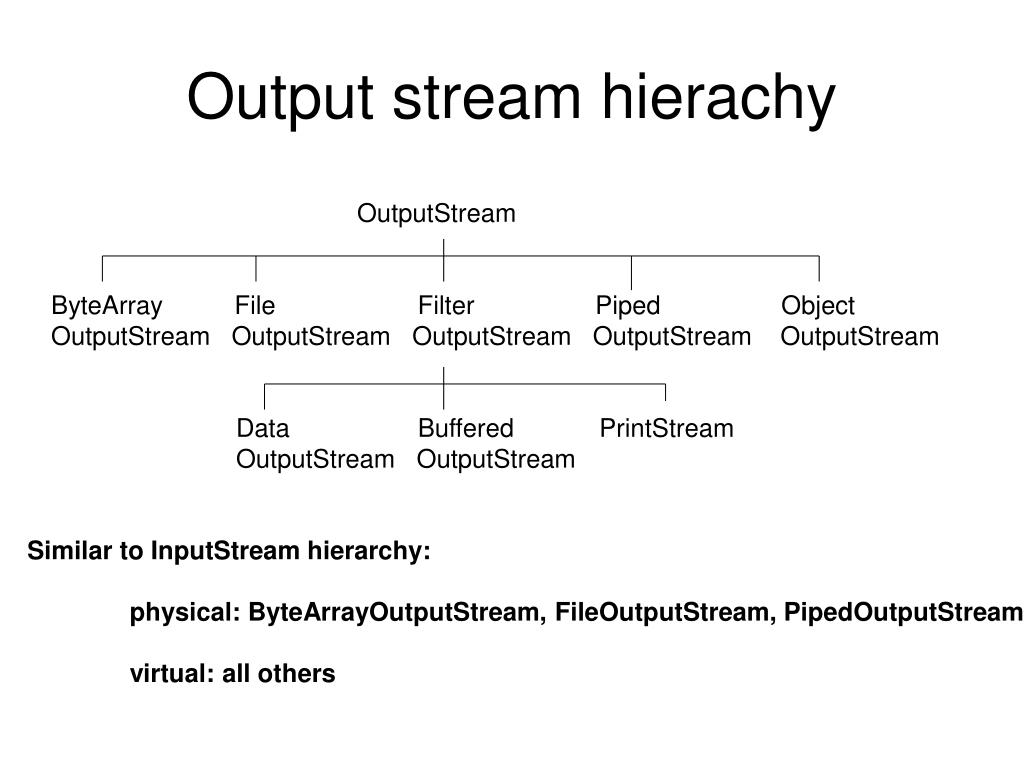 Output stream hierachy

OutputStream

ByteArray OutputStream

File OutputStream

Filter OutputStream

Piped OutputStream

Object OutputStream

Data OutputStream

Buffered OutputStream

PrintStream

Similar to InputStream hierarchy:

physical: ByteArrayOutputStream, FileOutputStream, PipedOutputStream

virtual: all others